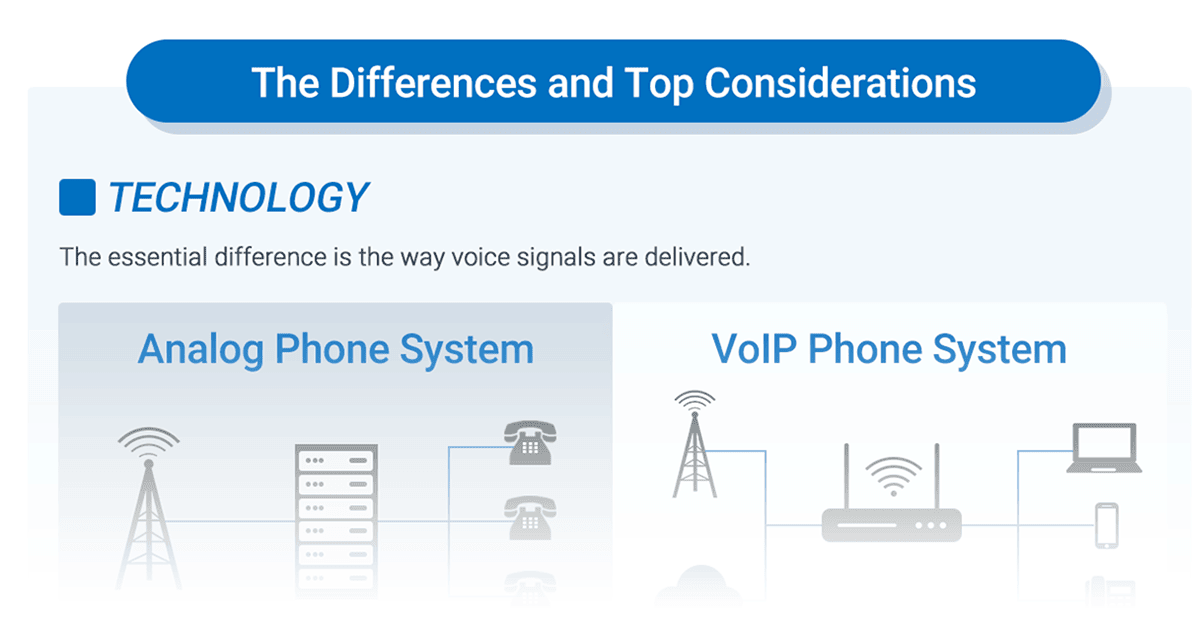 The Differences and Top Considerations

TECHNOLOGY

The essential difference is the way voice signals are delivered.

Analog Phone System

VoIP Phone System